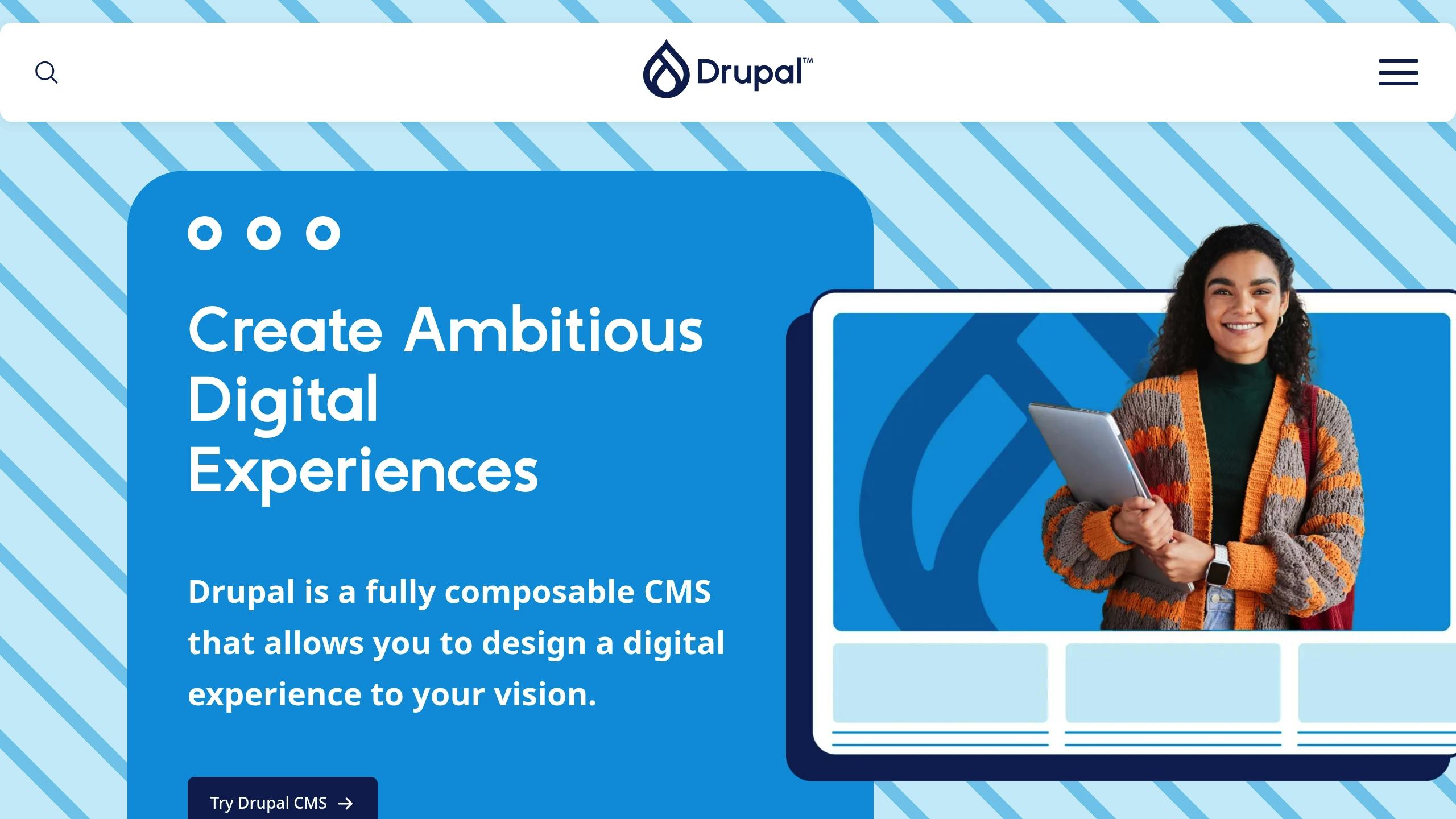 Drupal™

Create Ambitious Digital Experiences

Drupal is a fully composable CMS that allows you to design a digital experience to your vision.

Try Drupal CMS →